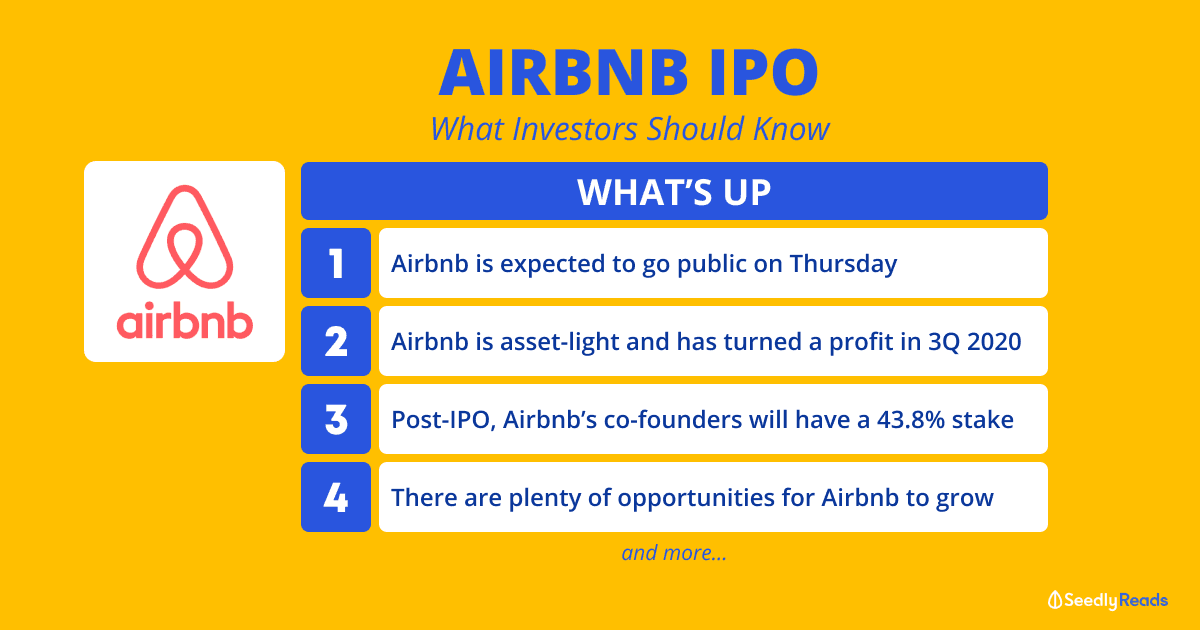 AIRBNB IPO
What Investors Should Know

airbnb

WHAT'S UP

1 Airbnb is expected to go public on Thursday

2 Airbnb is asset-light and has turned a profit in 3Q 2020

3 Post-IPO, Airbnb's co-founders will have a 43.8% stake

4 There are plenty of opportunities for Airbnb to grow

and more...

SeedlyReads